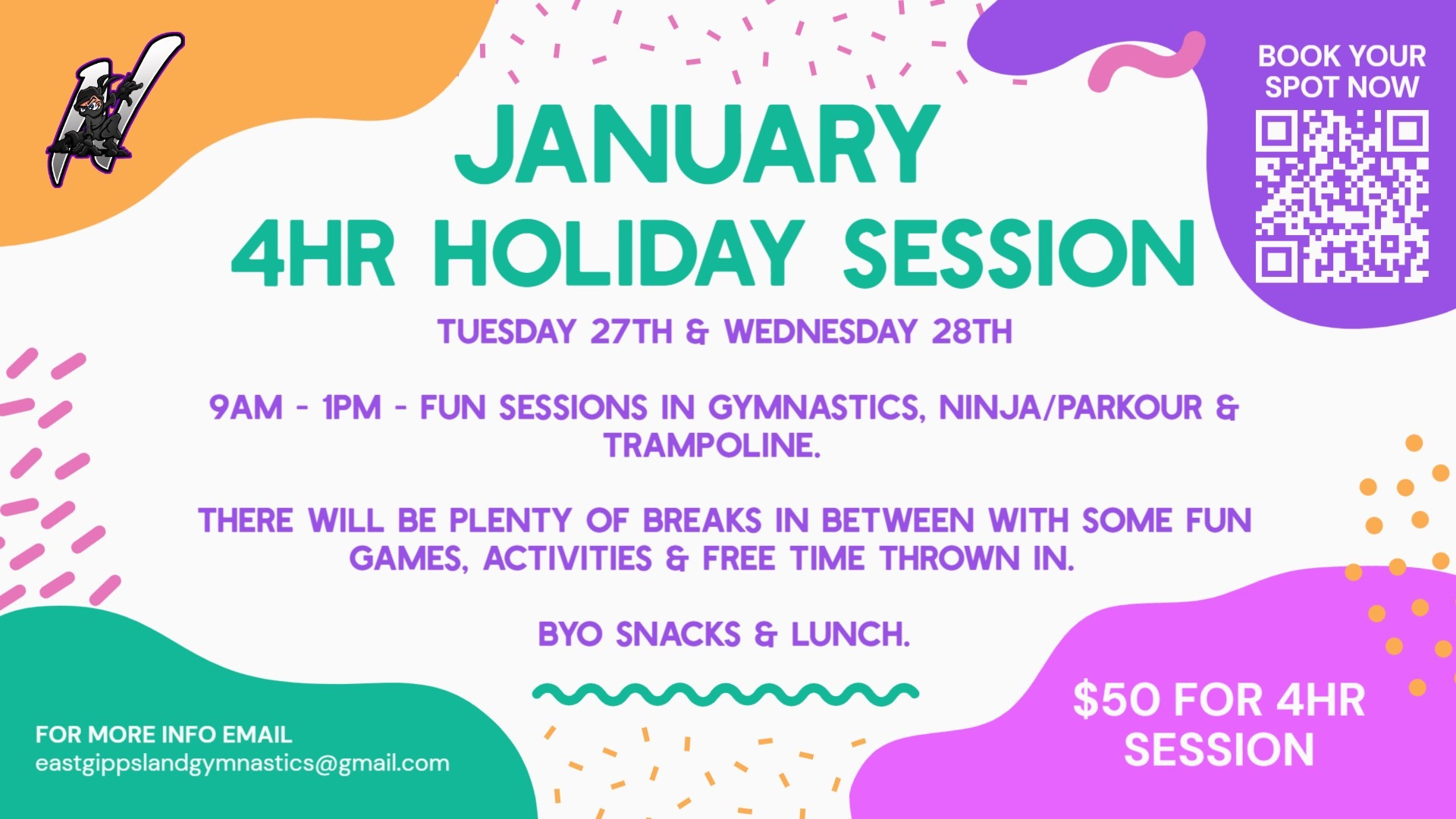 BOOK YOUR SPOT NOW

JANUARY
4HR HOLIDAY SESSION

TUESDAY 27TH & WEDNESDAY 28TH

9AM - 1PM - FUN SESSIONS IN GYMNASTICS, NINJA/PARKOUR & TRAMPOLINE.

THERE WILL BE PLENTY OF BREAKS IN BETWEEN WITH SOME FUN GAMES, ACTIVITIES & FREE TIME THROWN IN.

BYO SNACKS & LUNCH.

FOR MORE INFO EMAIL
eastgippslandgymnastics@gmail.com

$50 FOR 4HR SESSION